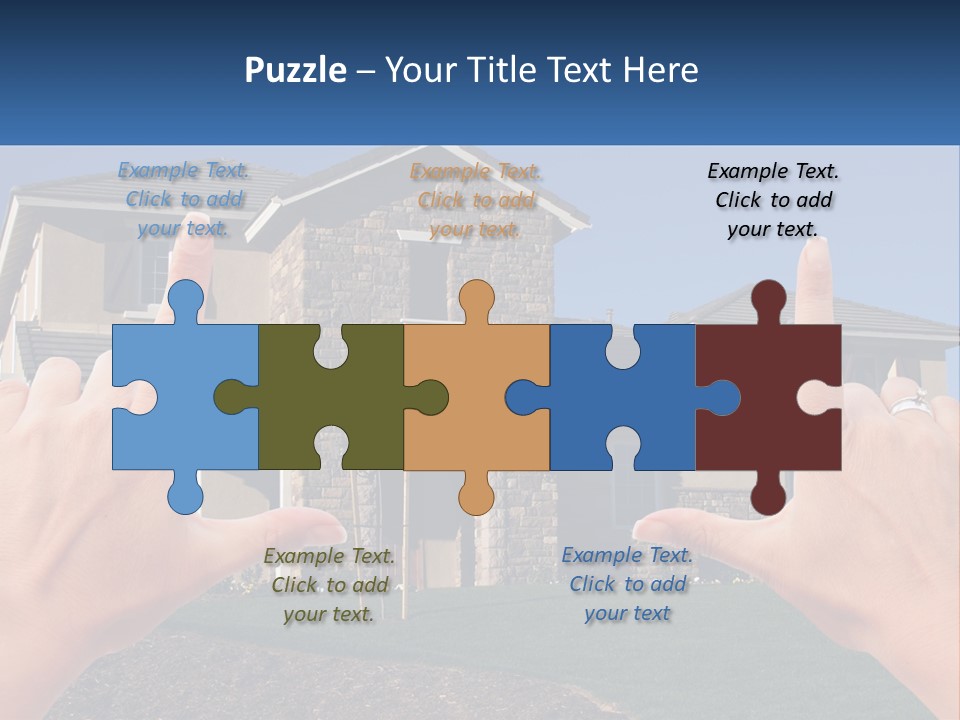 Puzzle – Your Title Text Here

Example Text. Click to add your text.

Example Text. Click to add your text.

Example Text. Click to add your text.

Example Text. Click to add your text.

Example Text. Click to add your text